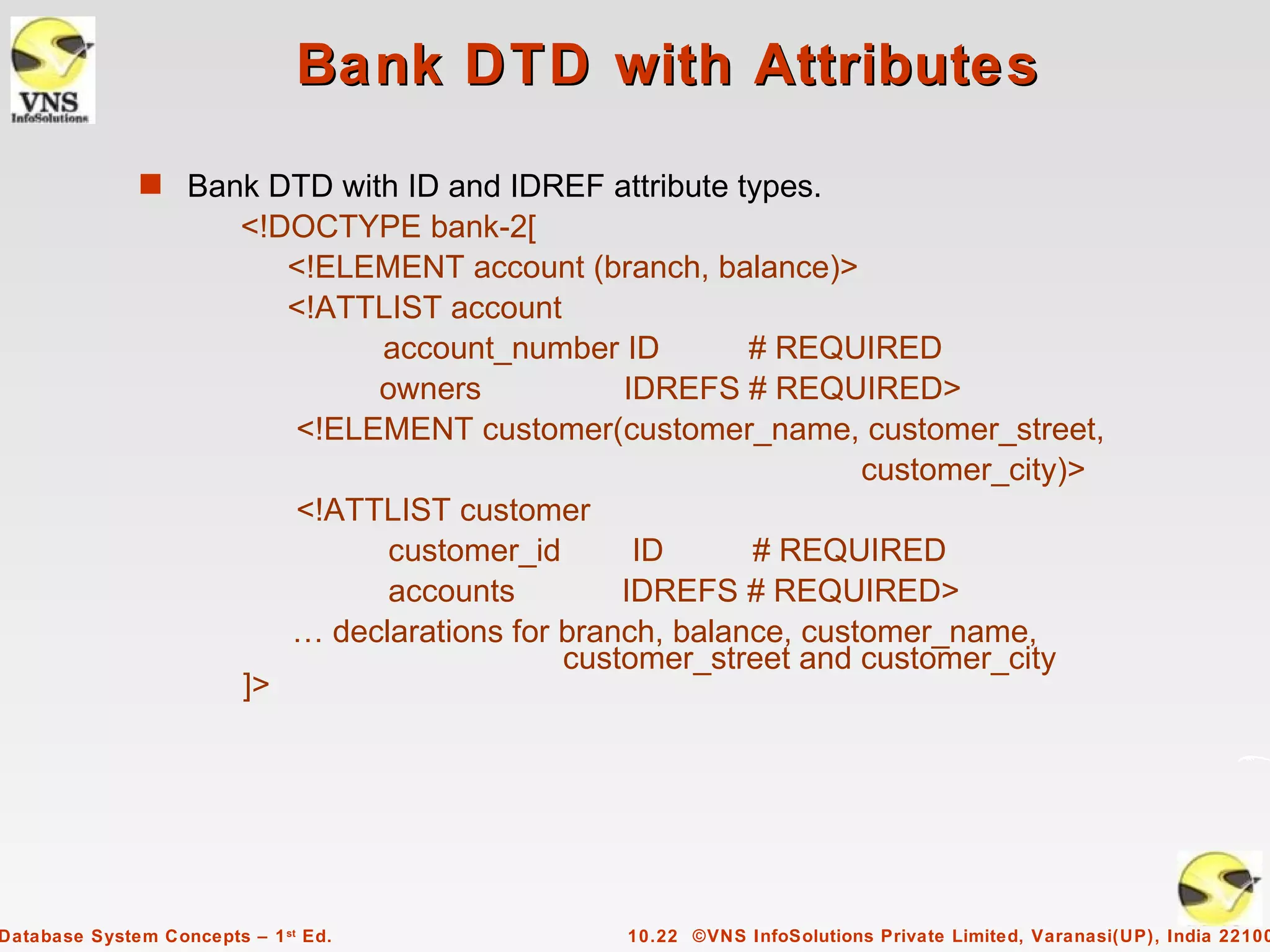 VNS
InfoSolutions

Bank DTD with Attributes

Bank DTD with ID and IDREF attribute types.

<!DOCTYPE bank-2[
<!ELEMENT account (branch, balance)>
<!ATTLIST account
account_number ID # REQUIRED
owners IDREFS # REQUIRED>
<!ELEMENT customer(customer_name, customer_street, customer_city)>
<!ATTLIST customer
customer_id ID # REQUIRED
accounts IDREFS # REQUIRED>
… declarations for branch, balance, customer_name, customer_street and customer_city
]>

Database System Concepts – 1st Ed.

10.22 ©VNS InfoSolutions Private Limited, Varanasi(UP), India 22100